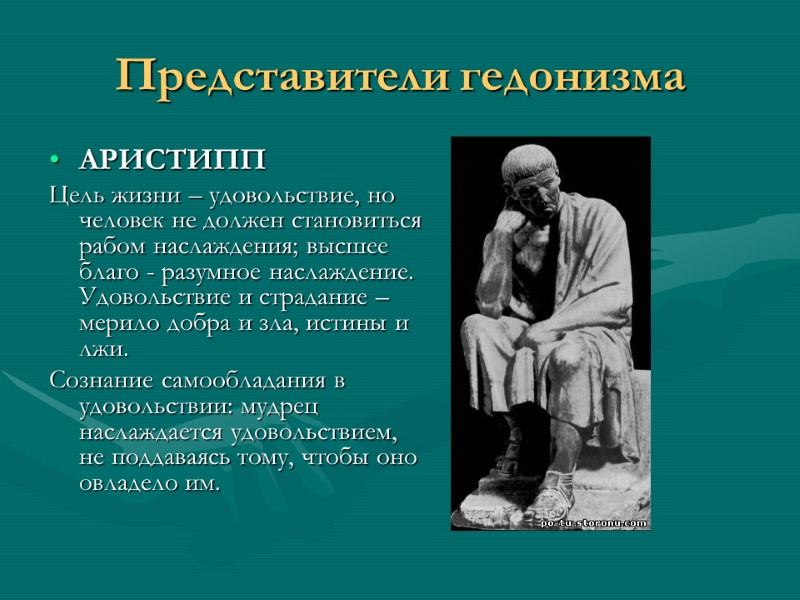 Представители гедонизма

• АРИСТИПП

Цель жизни – удовольствие, но человек не должен становиться рабом наслаждения; высшее благо - разумное наслаждение. Удовольствие и страдание – мерило добра и зла, истины и лжи.

Сознание самообладания в удовольствии: мудрец наслаждается удовольствием, не поддаваясь тому, чтобы оно овладело им.

po-tu-storonu.com